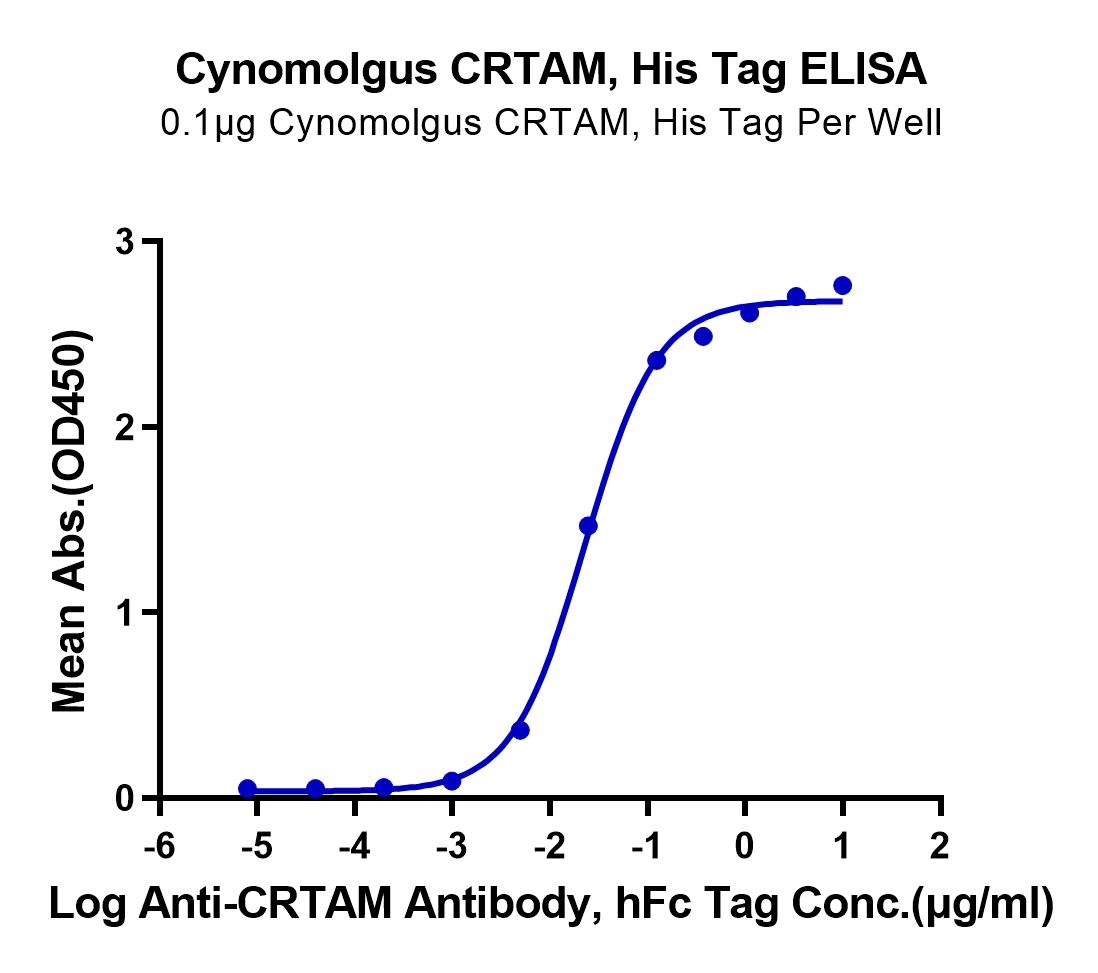 Cynomolgus CRTAM, His Tag ELISA
0.1μg Cynomolgus CRTAM, His Tag Per Well

Mean Abs.(OD450)

3
2
1
0

-6 -5 -4 -3 -2 -1 0 1 2

Log Anti-CRTAM Antibody, hFc Tag Conc.(μg/ml)